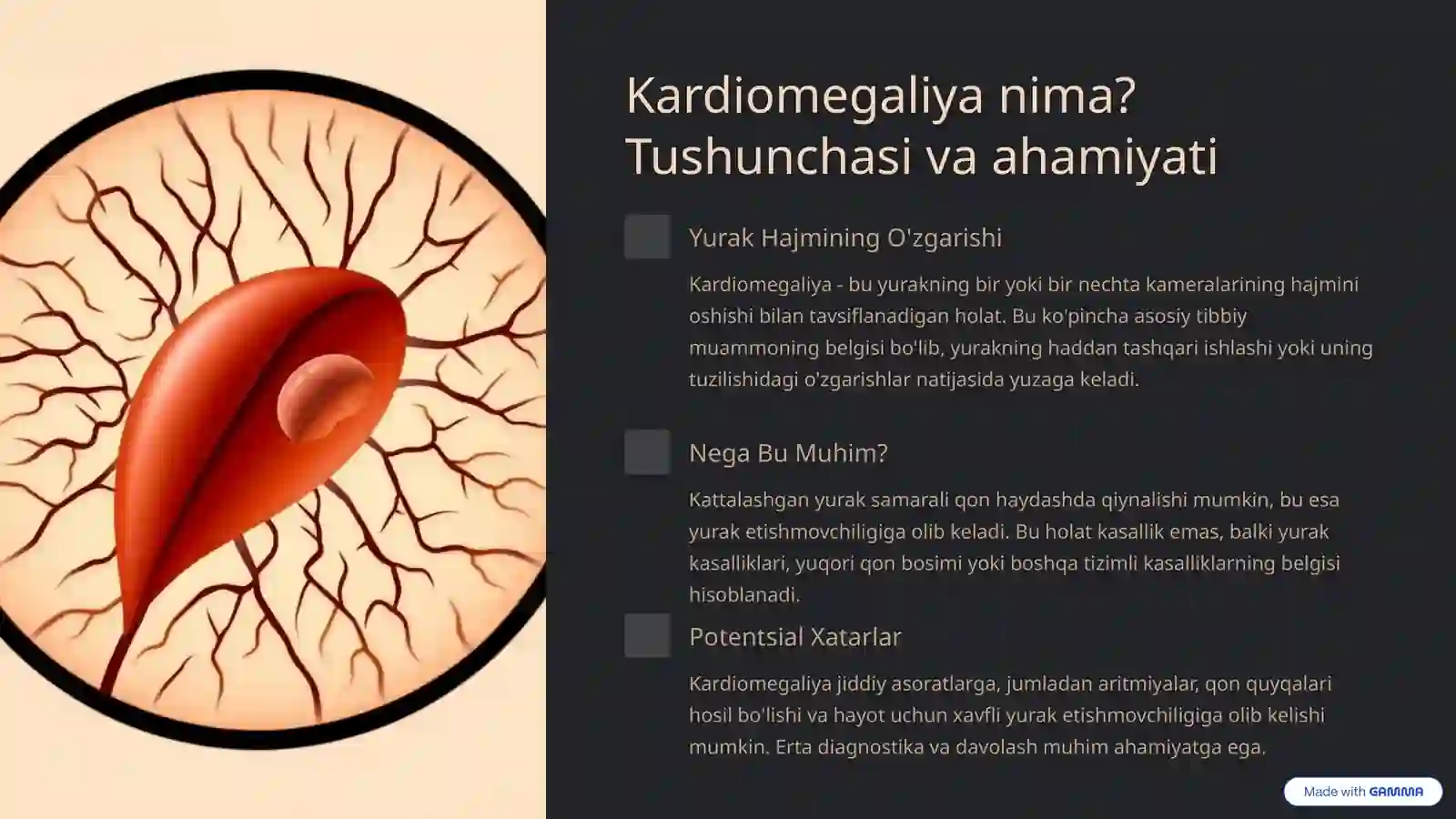 Kardiomegaliya nima? Tushunchasi va ahamiyati

Yurak Hajmining O'zgarishi

Kardiomegaliya - bu yurakning bir yoki bir nechta kameralarining hajmini oshishi bilan tavsiflanadigan holat. Bu ko'pincha asosiy tibbiy muammoning belgisi bo'lib, yurakning haddan tashqari ishlashi yoki uning tuzilishidagi o'zgarishlar natijasida yuzaga keladi.

Nega Bu Muhim?

Kattalashgan yurak samarali qon haydashda qiynalishi mumkin, bu esa yurak etishmovchiligiga olib keladi. Bu holat kasallik emas, balki yurak kasalliklari, yuqori qon bosimi yoki boshqa tizimli kasalliklarning belgisi hisoblanadi.

Potentsial Xatarlar

Kardiomegaliya jiddiy asoratlarga, jumladan aritmiyalar, qon quyqalari hosil bo'lishi va hayot uchun xavfli yurak etishmovchiligiga olib kelishi mumkin. Erta diagnostika va davolash muhim ahamiyatga ega.

Made with GAMMA